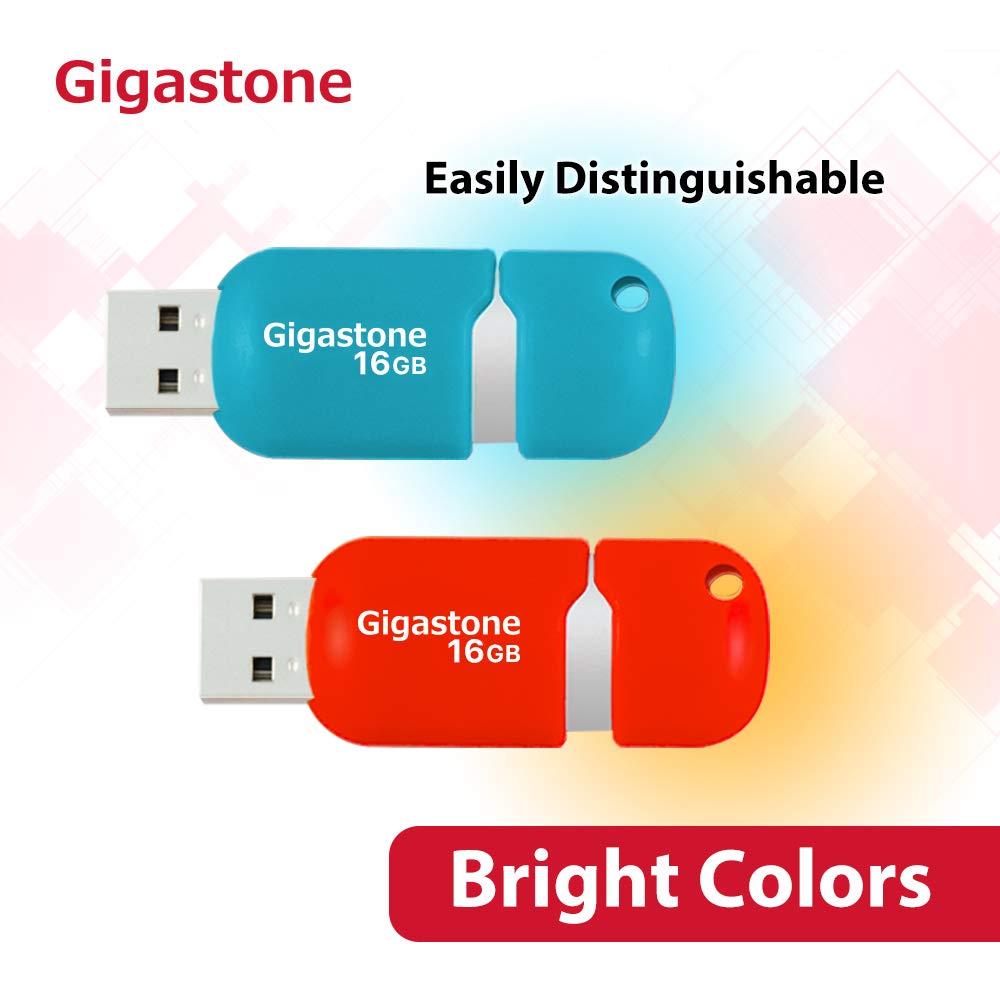 Gigastone

Easily Distinguishable

Gigastone
16GB

Gigastone
16GB

Bright Colors